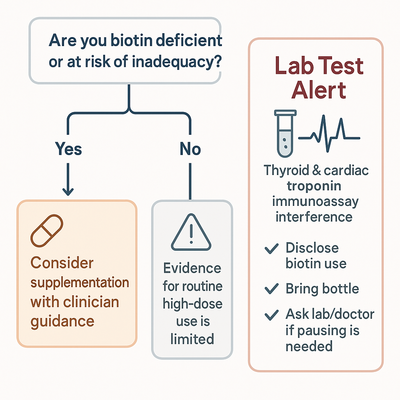 Are you biotin deficient or at risk of inadequacy?

Yes

No

Consider supplementation with clinician guidance

Evidence for routine high-dose use is limited

Lab Test Alert

Thyroid & cardiac troponin immunoassay interference

Disclose biotin use

Bring bottle

Ask lab/doctor if pausing is needed